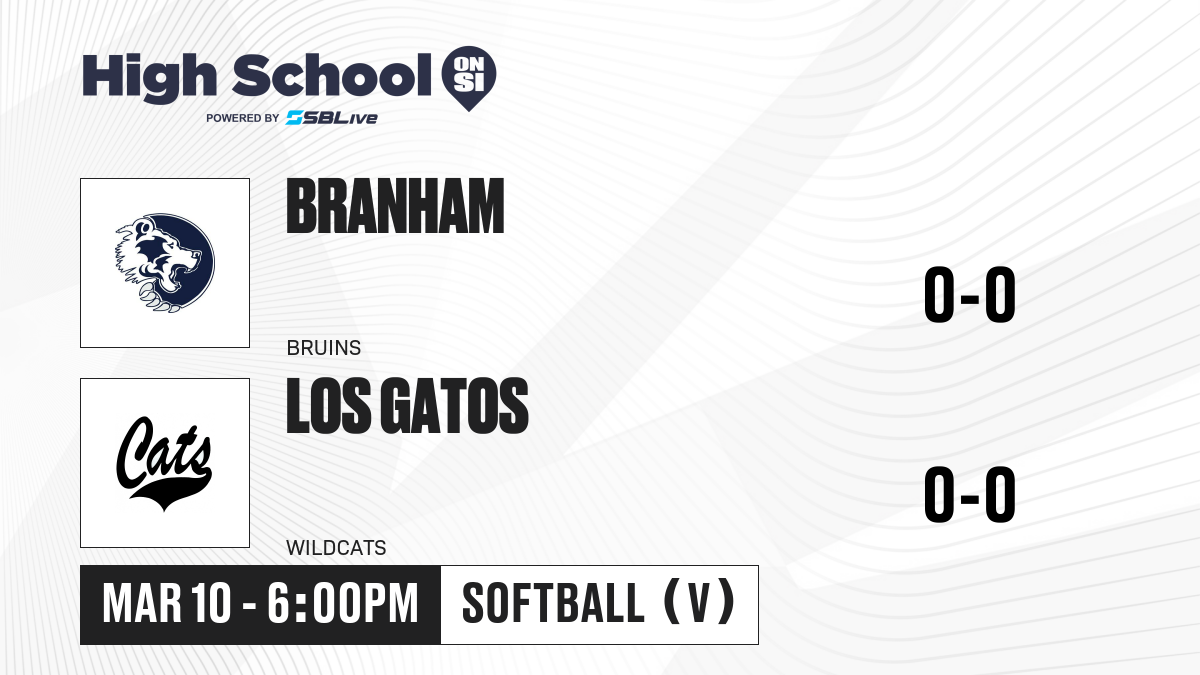 High School ON SI
POWERED BY SBLive

BRANHAM
BRUINS
0-0

Cats
LOS GATOS
WILDCATS
0-0

MAR 10 - 6:00PM
SOFTBALL (V)